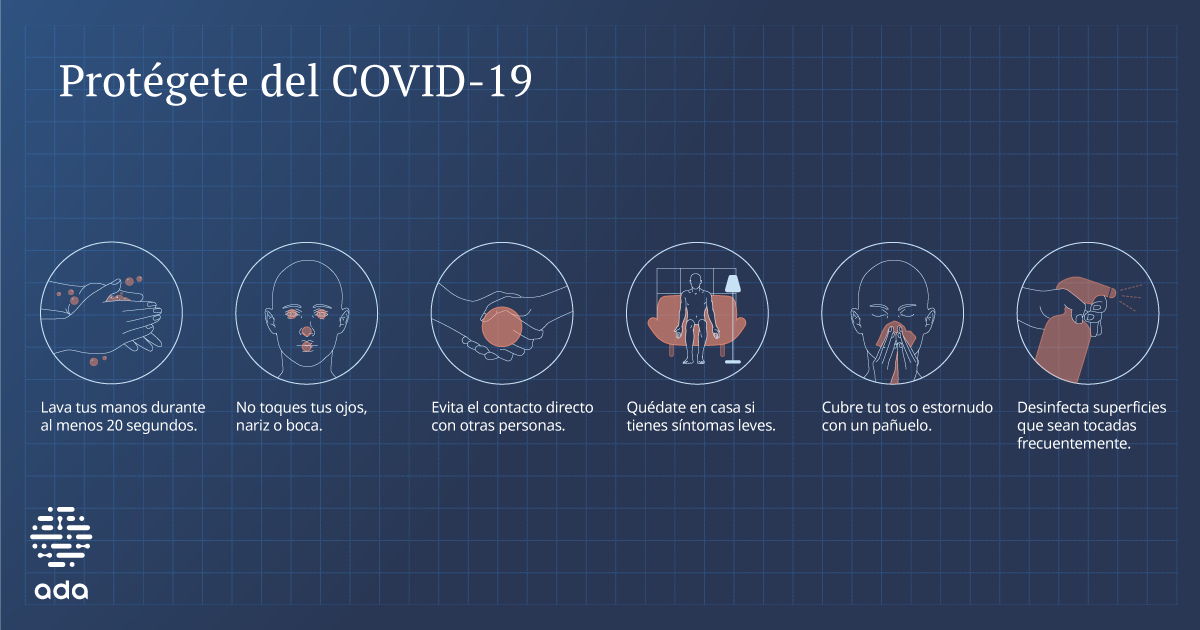 Protégete del COVID-19

Lava tus manos durante al menos 20 segundos.

No toques tus ojos, nariz o boca.

Evita el contacto directo con otras personas.

Quédate en casa si tienes síntomas leves.

Cubre tu tos o estornudo con un pañuelo.

Desinfecta superficies que sean tocadas frecuentemente.

ada